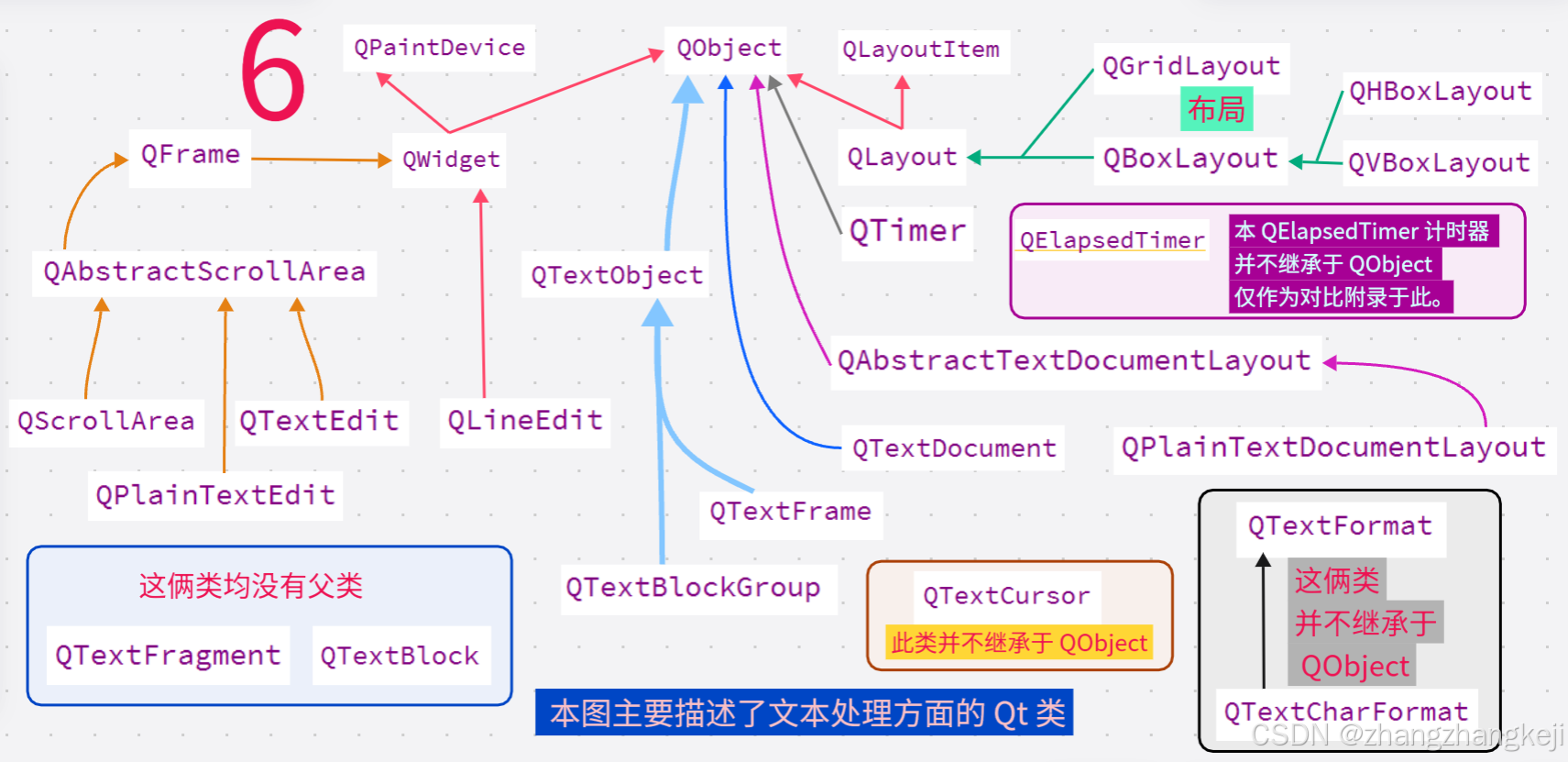 6

QPaintDevice

QObject

QLayoutItem

QGridLayout

布局

QHBoxLayout

QFrame

QWidget

QLayout

QBoxLayout

QVBoxLayout

QTimer

QElapsedTimer

本 QElapsedTimer 计时器
并不继承于 QObject
仅作为对比附录于此。

QAbstractScrollArea

QTextObject

QAbstractTextDocumentLayout

QScrollArea

QTextEdit

QLineEdit

QTextDocument

QPlainTextDocumentLayout

QPlainTextEdit

QTextFrame

QTextFormat

这俩类均没有父类

QTextBlockGroup

QTextCursor

此类并不继承于 QObject

这俩类
并不继承于
QObject

QTextFragment

QTextBlock

本图主要描述了文本处理方面的 Qt 类

QTextCharFormat

CSDN @zhangzhangkeji